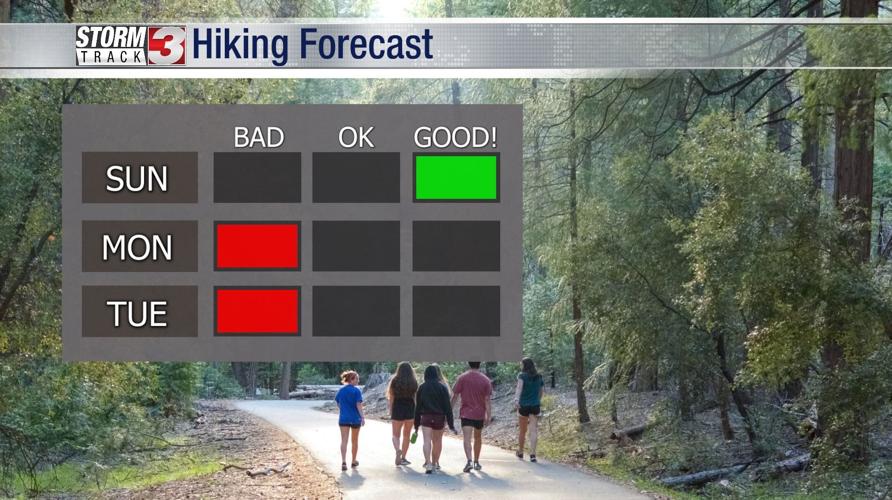 STORM TRACK 3 Hiking Forecast

|  | BAD | OK | GOOD! |
|---|---|---|---|
| SUN |  |  |  |
| MON |  |  |  |
| TUE |  |  |  |